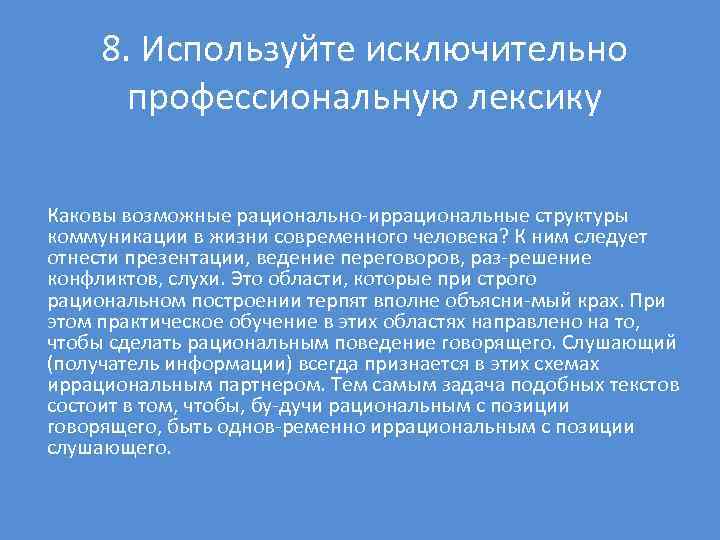 8. Используйте исключительно профессиональную лексику

Каковы возможные рационально-иррациональные структуры коммуникации в жизни современного человека? К ним следует отнести презентации, ведение переговоров, раз-решение конфликтов, слухи. Это области, которые при строго рациональном построении терпят вполне объясни-мый крах. При этом практическое обучение в этих областях направлено на то, чтобы сделать рациональным поведение говорящего. Слушающий (получатель информации) всегда признается в этих схемах иррациональным партнером. Тем самым задача подобных текстов состоит в том, чтобы, бу-дучи рациональным с позиции говорящего, быть однов-ременно иррациональным с позиции слушающего.